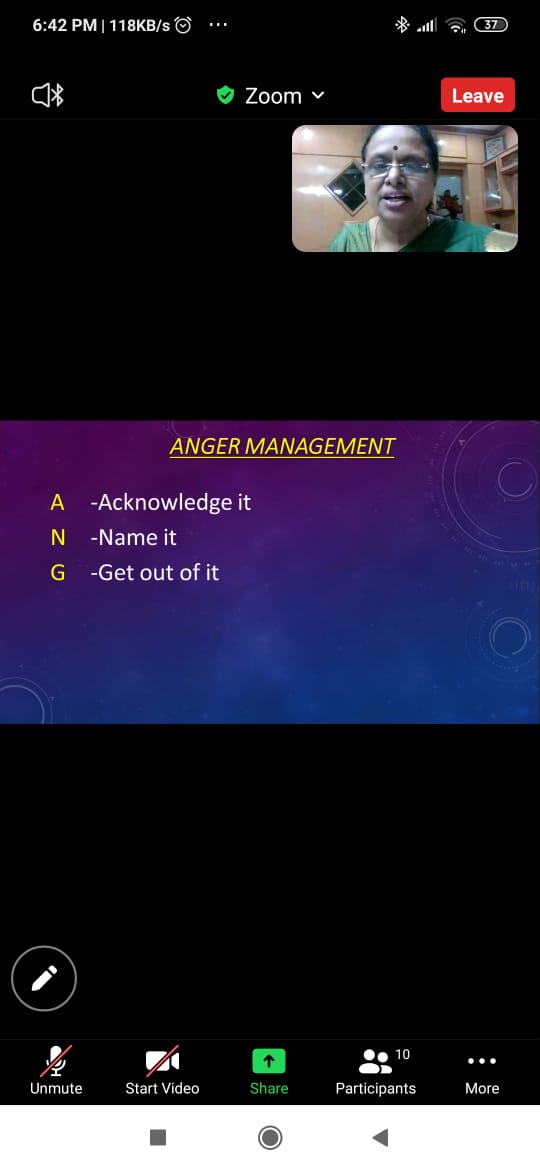 6:42 PM | 118KB/s ··· 37

Zoom

Leave

ANGER MANAGEMENT

A -Acknowledge it
N -Name it
G -Get out of it

Unmute Start Video Share 10 Participants More